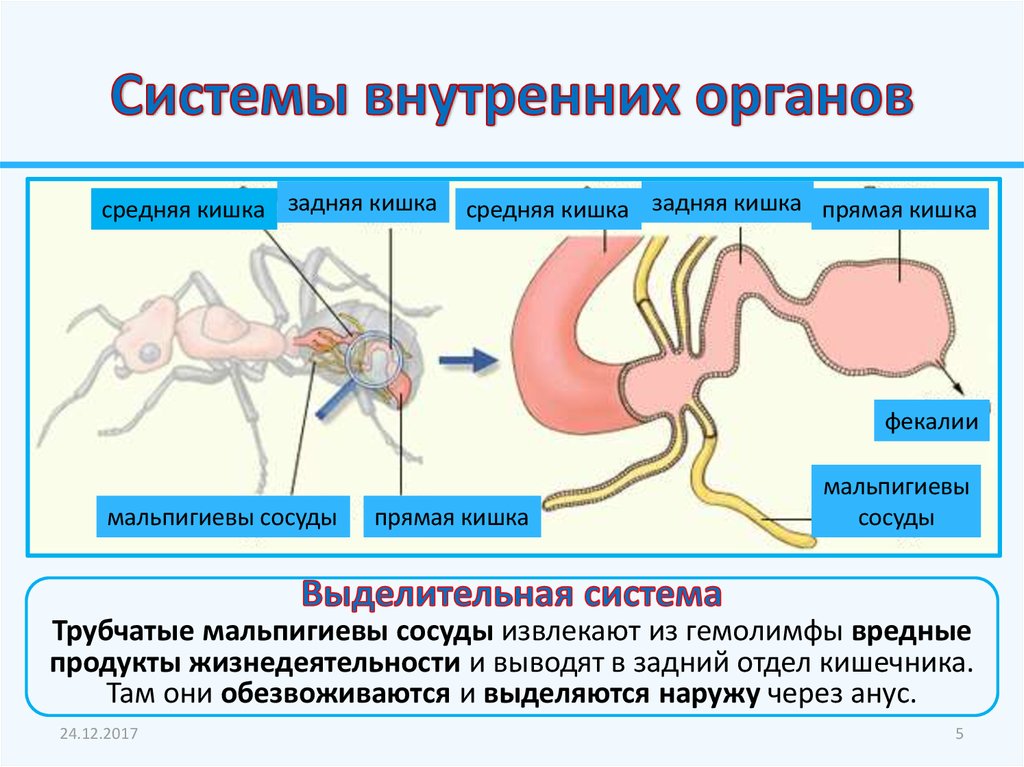 Системы внутренних органов

средняя кишка
задняя кишка
средняя кишка
задняя кишка
прямая кишка
фекалии
мальпигиевы сосуды
прямая кишка
мальпигиевы сосуды

Выделительная система

Трубчатые мальпигиевы сосуды извлекают из гемолимфы вредные продукты жизнедеятельности и выводят в задний отдел кишечника. Там они обезвоживаются и выделяются наружу через анус.

24.12.2017
5